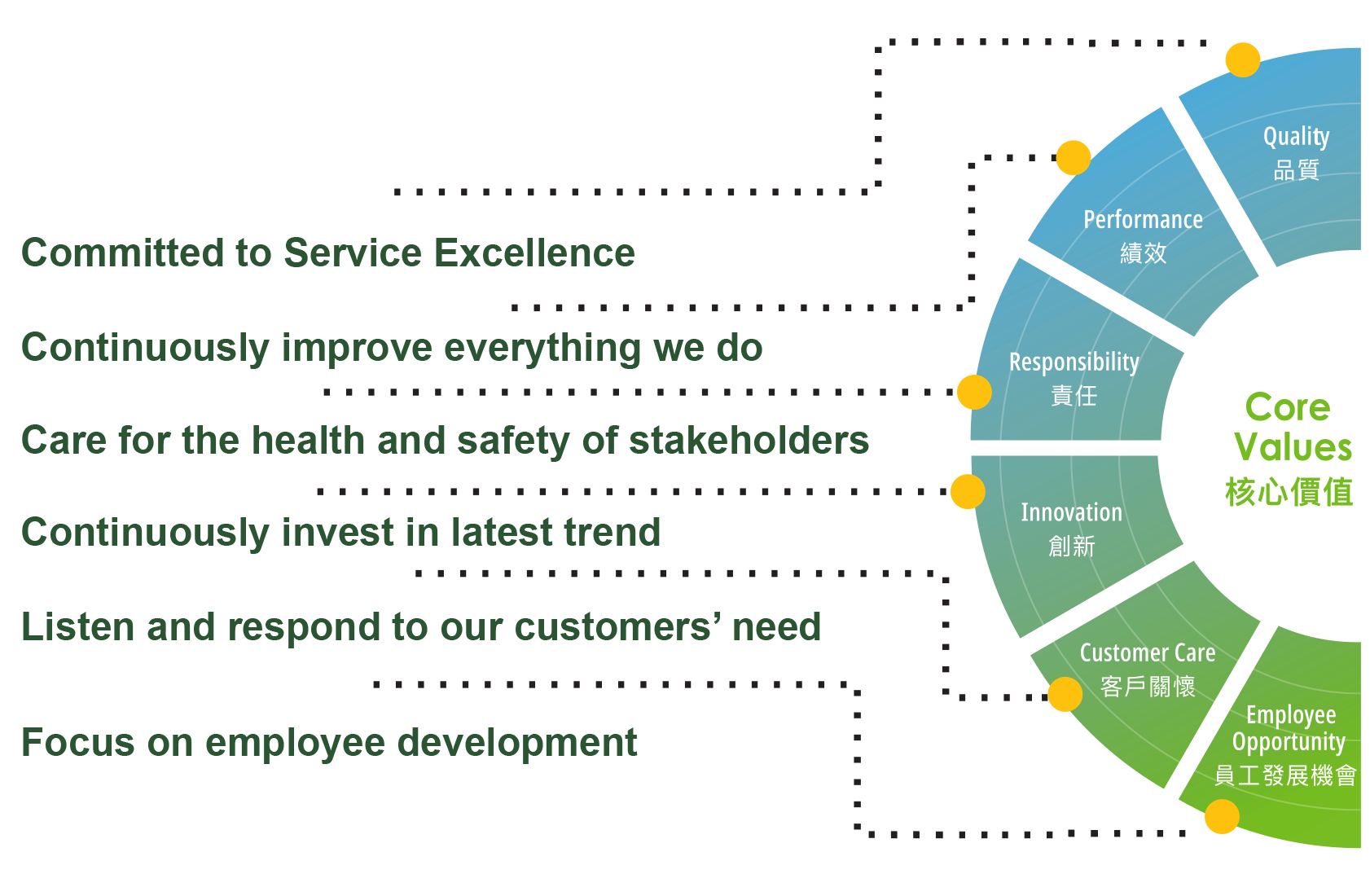 Committed to Service Excellence

Continuously improve everything we do

Care for the health and safety of stakeholders

Continuously invest in latest trend

Listen and respond to our customers’ need

Focus on employee development

Quality
品質

Performance
績效

Responsibility
責任

Innovation
創新

Customer Care
客戶關懷

Employee Opportunity
員工發展機會

Core Values
核心價值